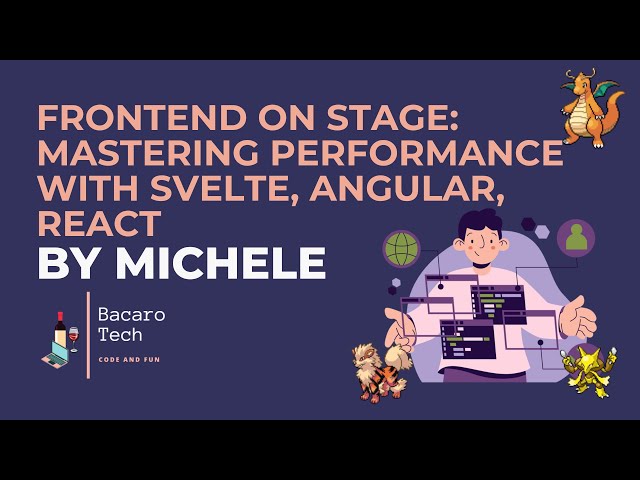 FRONTEND ON STAGE: MASTERING PERFORMANCE WITH SVELTE, ANGULAR, REACT
BY MICHELE

Bacaro
Tech
CODE AND FUN